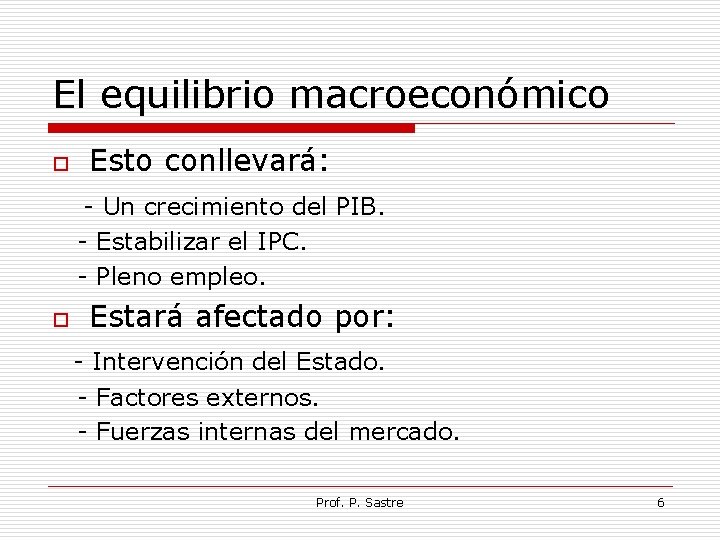 El equilibrio macroeconómico

Esto conllevará:

- Un crecimiento del PIB.
- Estabilizar el IPC.
- Pleno empleo.

Estará afectado por:

- Intervención del Estado.
- Factores externos.
- Fuerzas internas del mercado.

Prof. P. Sastre

6